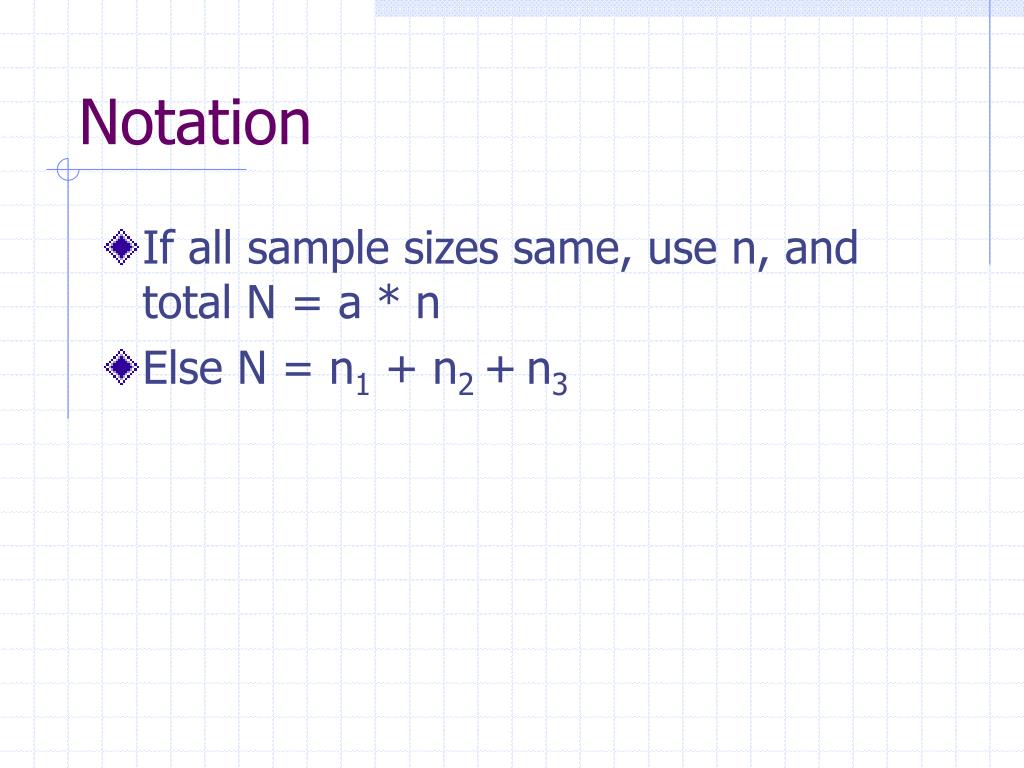 Notation

If all sample sizes same, use n, and total N = a * n

Else $N = n_1 + n_2 + n_3$